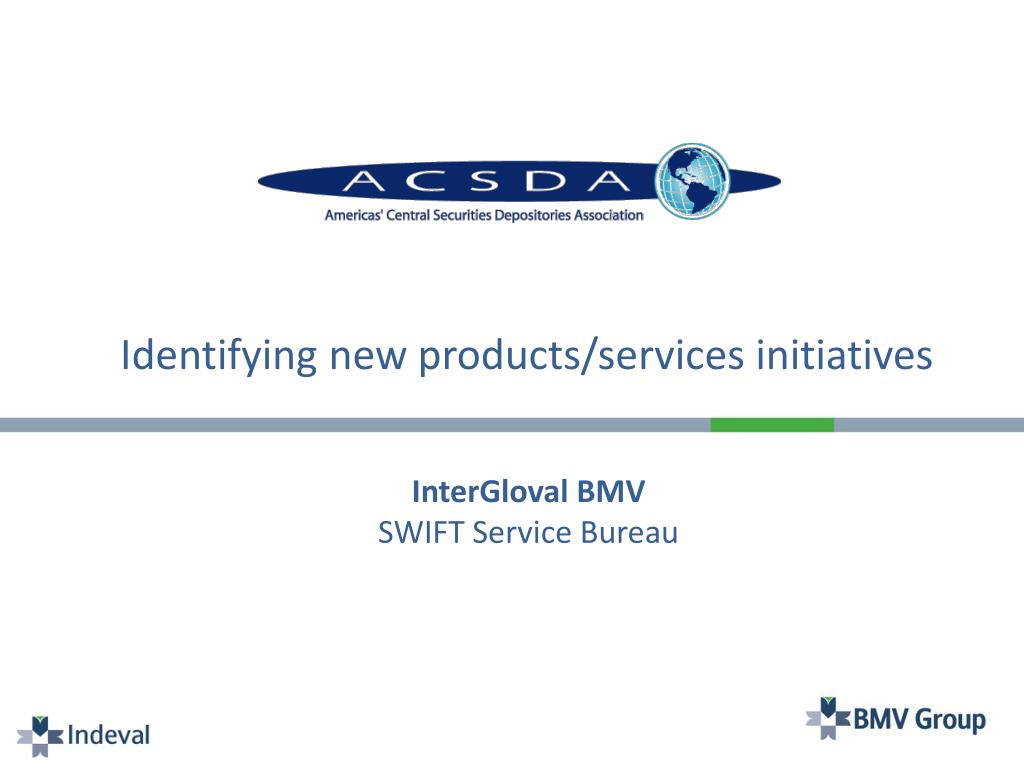 ACSDA
Americas' Central Securities Depositories Association

Identifying new products/services initiatives

InterGloval BMV
SWIFT Service Bureau

Indeval

BMV Group